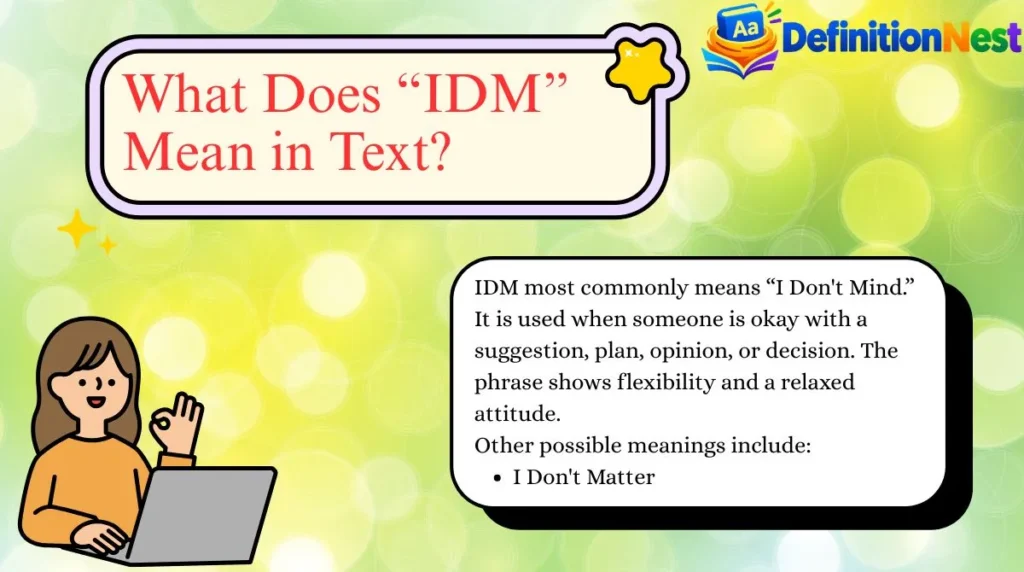 Aa DefinitionNest

What Does "IDM" Mean in Text?

IDM most commonly means "I Don't Mind." It is used when someone is okay with a suggestion, plan, opinion, or decision. The phrase shows flexibility and a relaxed attitude.

Other possible meanings include:
• I Don't Matter